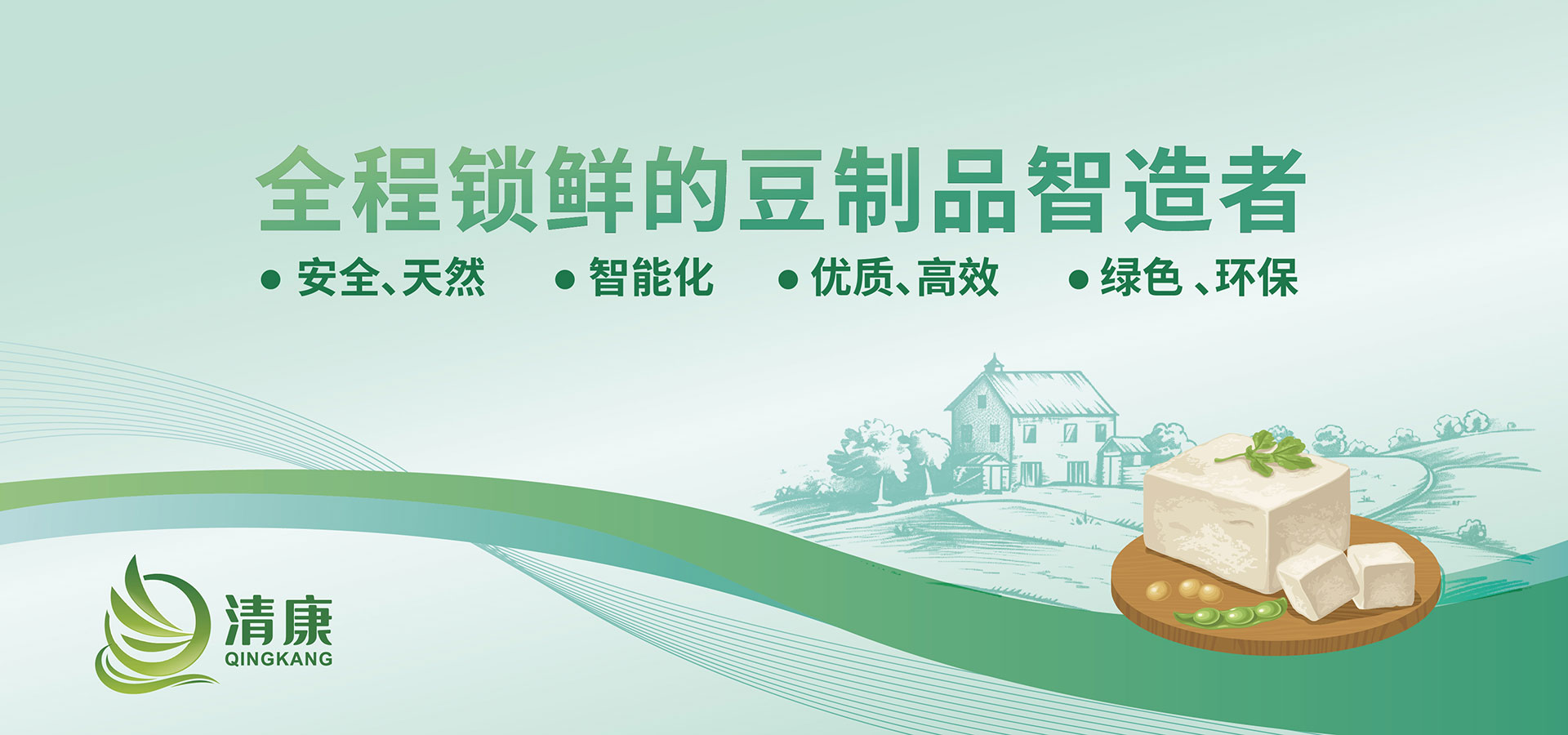 全程锁鲜的豆制品智造者

● 安全、天然 ● 智能化 ● 优质、高效 ● 绿色 、环保

清康
QINGKANG